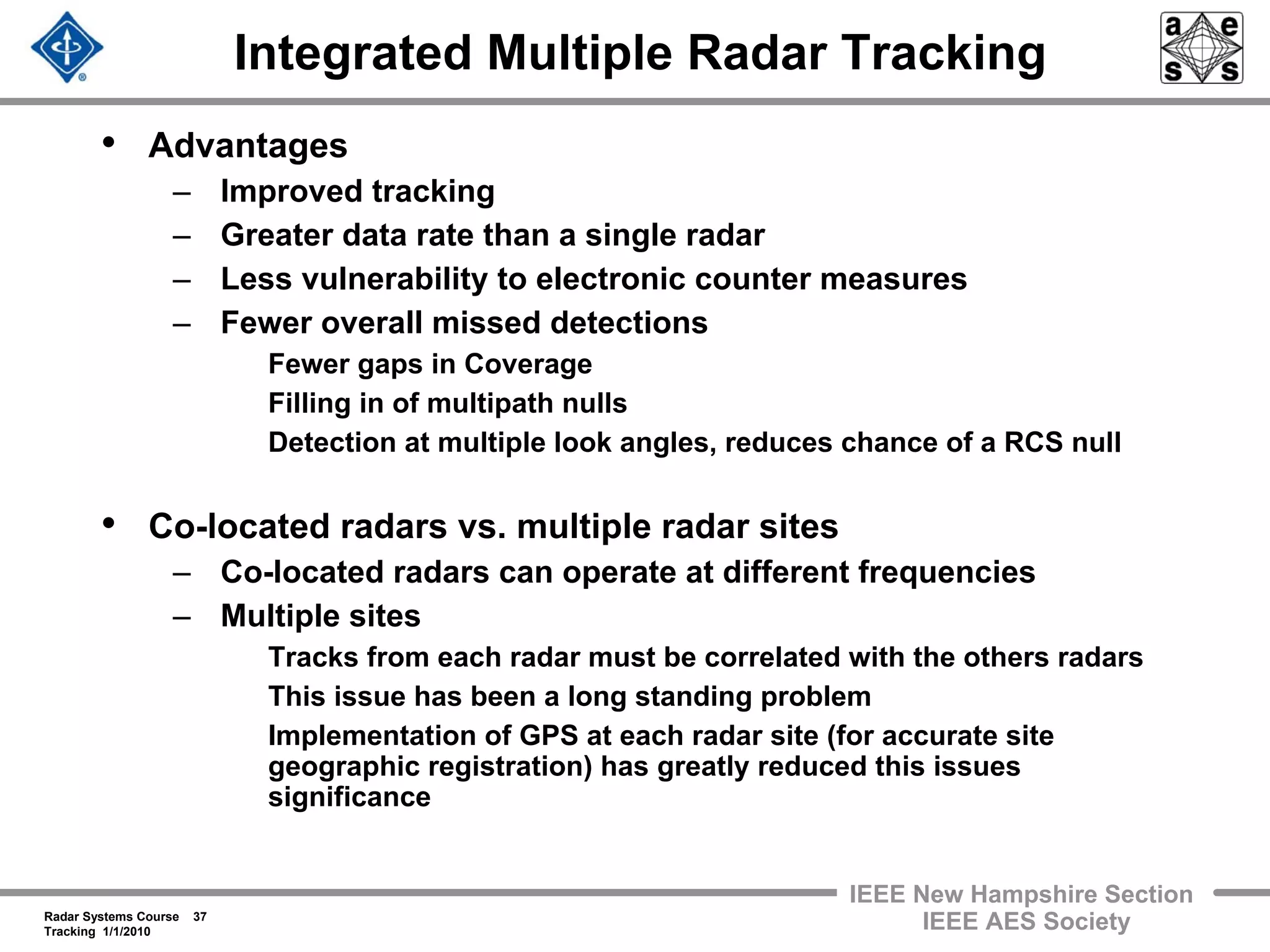 Integrated Multiple Radar Tracking

a e s s

• Advantages
– Improved tracking
– Greater data rate than a single radar
– Less vulnerability to electronic counter measures
– Fewer overall missed detections
Fewer gaps in Coverage
Filling in of multipath nulls
Detection at multiple look angles, reduces chance of a RCS null

• Co-located radars vs. multiple radar sites
– Co-located radars can operate at different frequencies
– Multiple sites
Tracks from each radar must be correlated with the others radars
This issue has been a long standing problem
Implementation of GPS at each radar site (for accurate site geographic registration) has greatly reduced this issues significance

Radar Systems Course 37
Tracking 1/1/2010

IEEE New Hampshire Section
IEEE AES Society